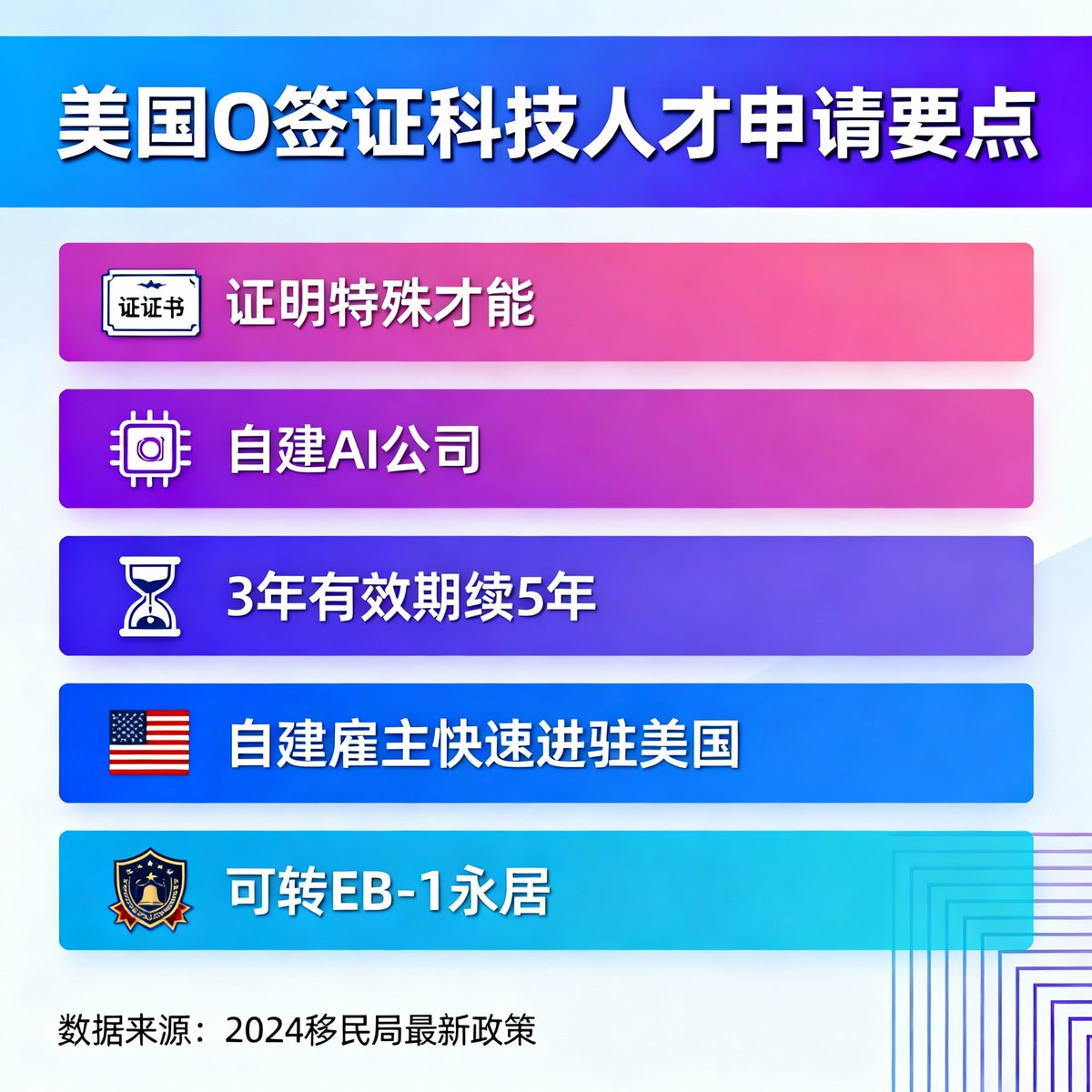 美国O签证科技人才申请要点

证证书

证明特殊才能

自建AI公司

3年有效期续5年

自建雇主快速进驻美国

可转EB-1永居

数据来源：2024移民局最新政策